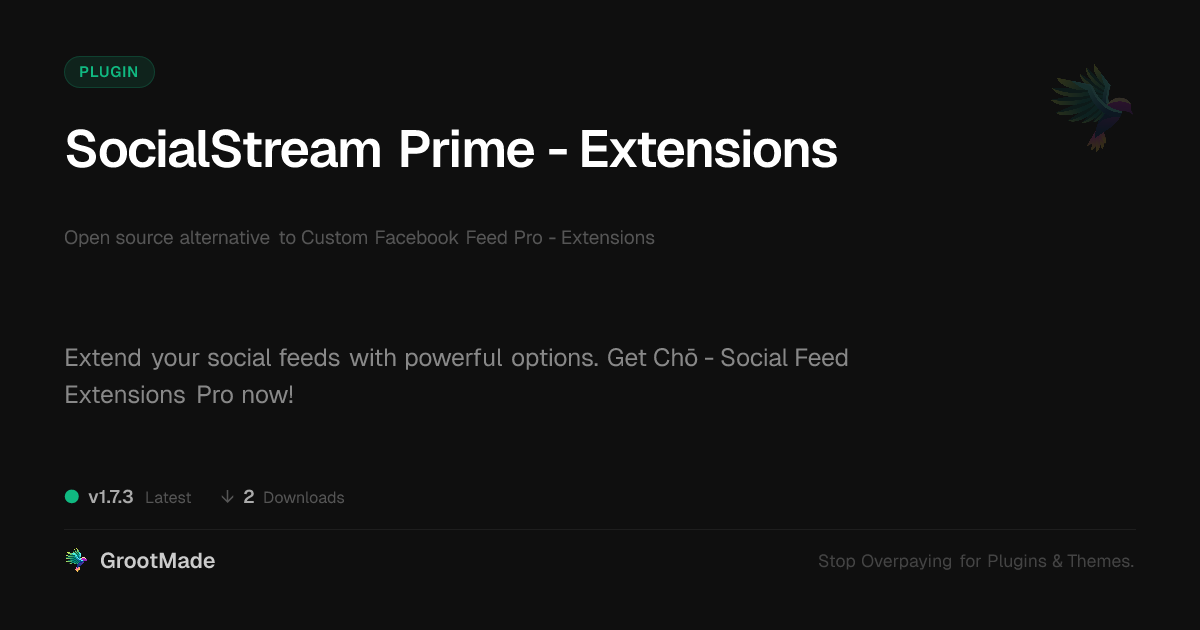 PLUGIN

SocialStream Prime - Extensions

Open source alternative to Custom Facebook Feed Pro - Extensions

Extend your social feeds with powerful options. Get Chō - Social Feed Extensions Pro now!

v1.7.3 Latest ↓ 2 Downloads

GrootMade

Stop Overpaying for Plugins & Themes.